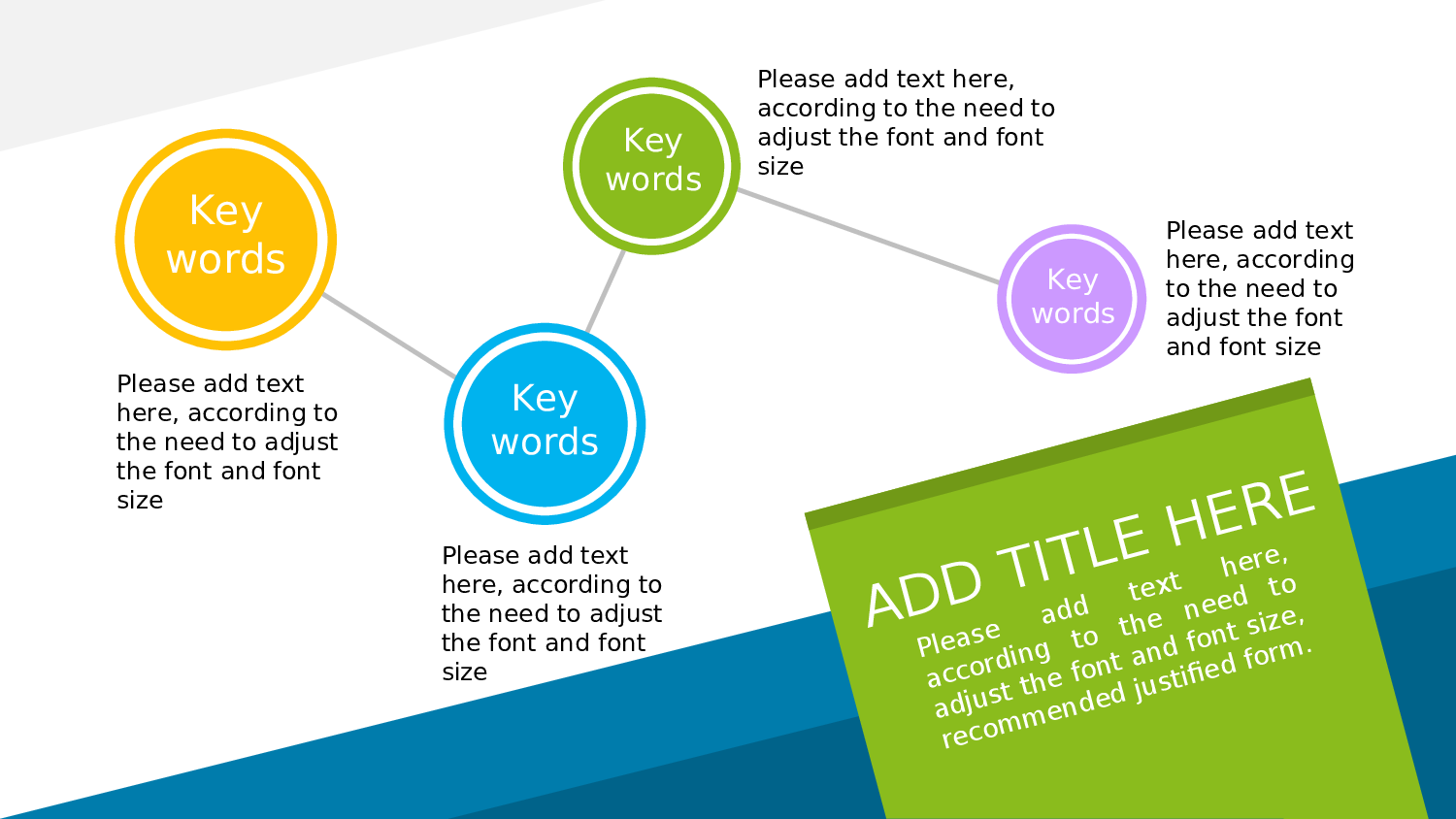 Key words

Please add text here, according to the need to adjust the font and font size

Key words

Please add text here, according to the need to adjust the font and font size

Key words

Please add text here, according to the need to adjust the font and font size

Key words

Please add text here, according to the need to adjust the font and font size

ADD TITLE HERE

Please add text here, according to the need to adjust the font and font size, recommended justified form.